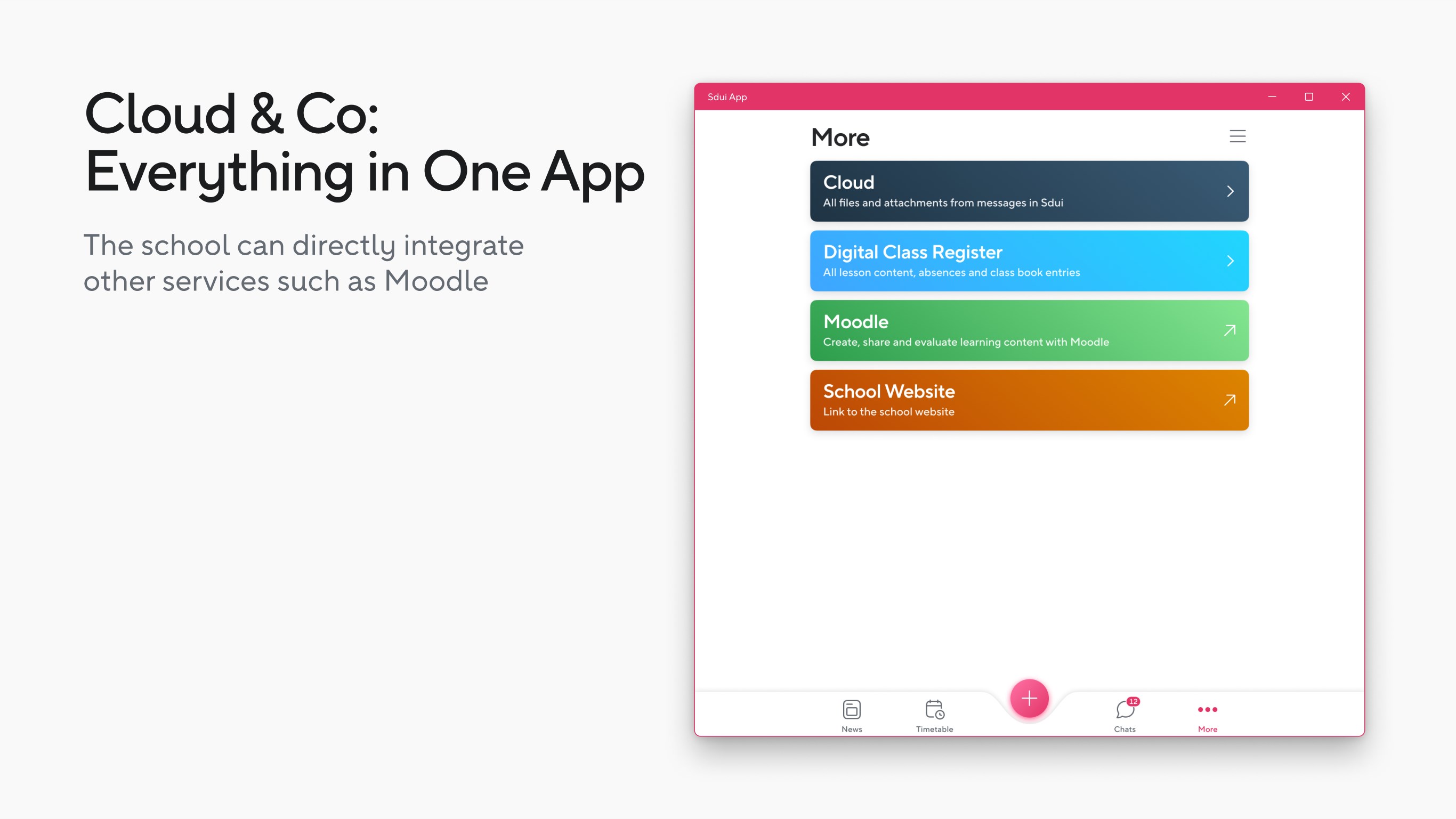 Cloud & Co:
Everything in One App

The school can directly integrate other services such as Moodle

Sdui App

More

Cloud
All files and attachments from messages in Sdui

Digital Class Register
All lesson content, absences and class book entries

Moodle
Create, share and evaluate learning content with Moodle

School Website
Link to the school website

News
Timetable
12
Chats
More